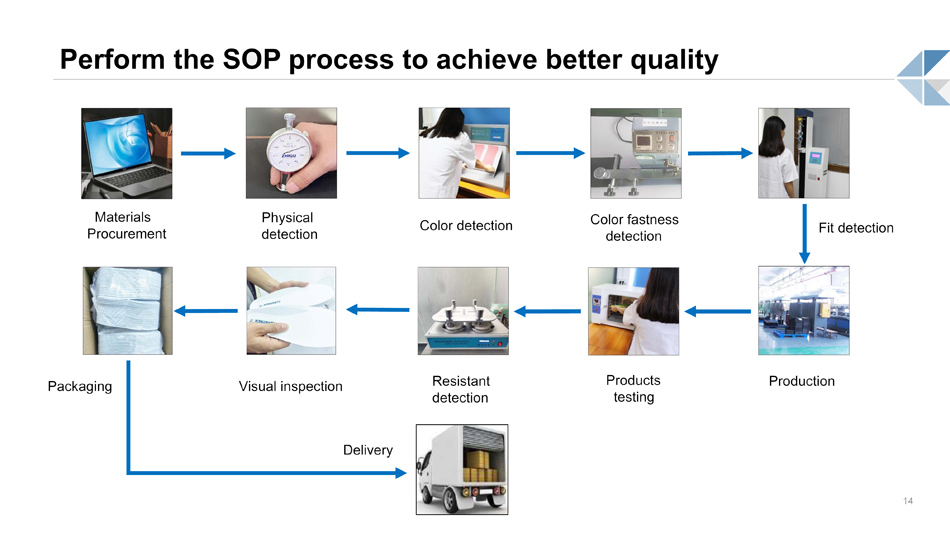 Perform the SOP process to achieve better quality

Materials Procurement

Physical detection

Color detection

Color fastness detection

Fit detection

Production

Products testing

Resistant detection

Visual inspection

Packaging

Delivery

14